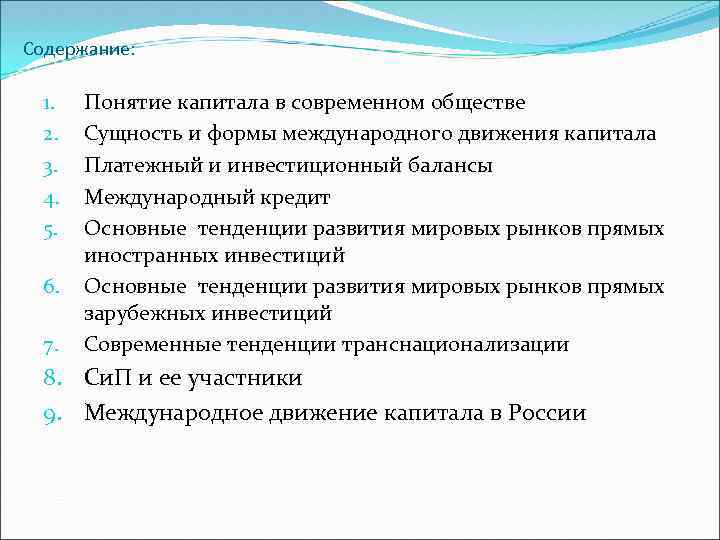 Содержание:

1. Понятие капитала в современном обществе
2. Сущность и формы международного движения капитала
3. Платежный и инвестиционный балансы
4. Международный кредит
5. Основные тенденции развития мировых рынков прямых иностранных инвестиций
6. Основные тенденции развития мировых рынков прямых зарубежных инвестиций
7. Современные тенденции транснационализации
8. СиП и ее участники
9. Международное движение капитала в России